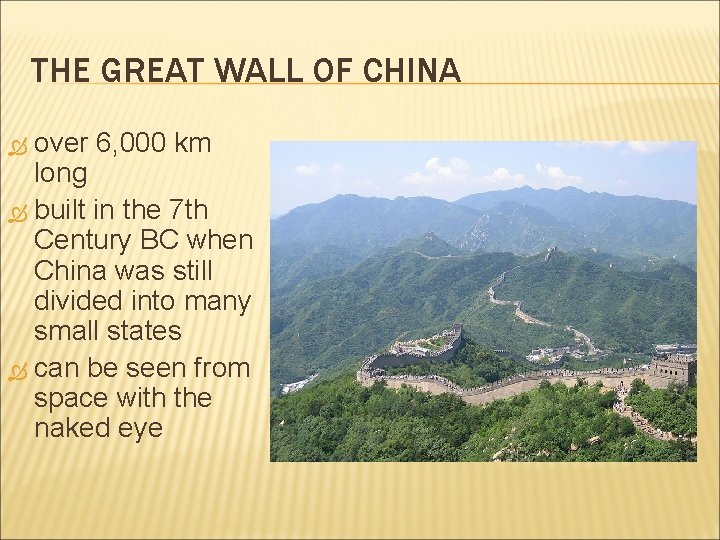 THE GREAT WALL OF CHINA

over 6,000 km long

built in the 7th Century BC when China was still divided into many small states

can be seen from space with the naked eye